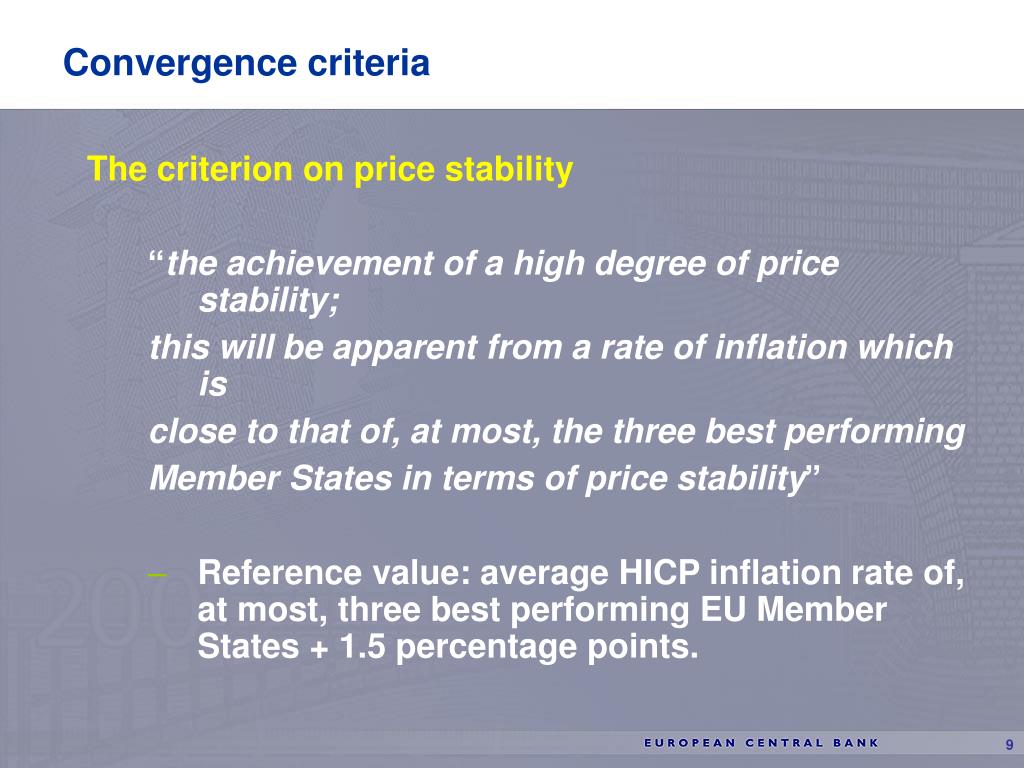 Convergence criteria

The criterion on price stability

“the achievement of a high degree of price stability;

this will be apparent from a rate of inflation which is

close to that of, at most, the three best performing

Member States in terms of price stability”

– Reference value: average HICP inflation rate of, at most, three best performing EU Member States + 1.5 percentage points.

EUROPEAN CENTRAL BANK

9